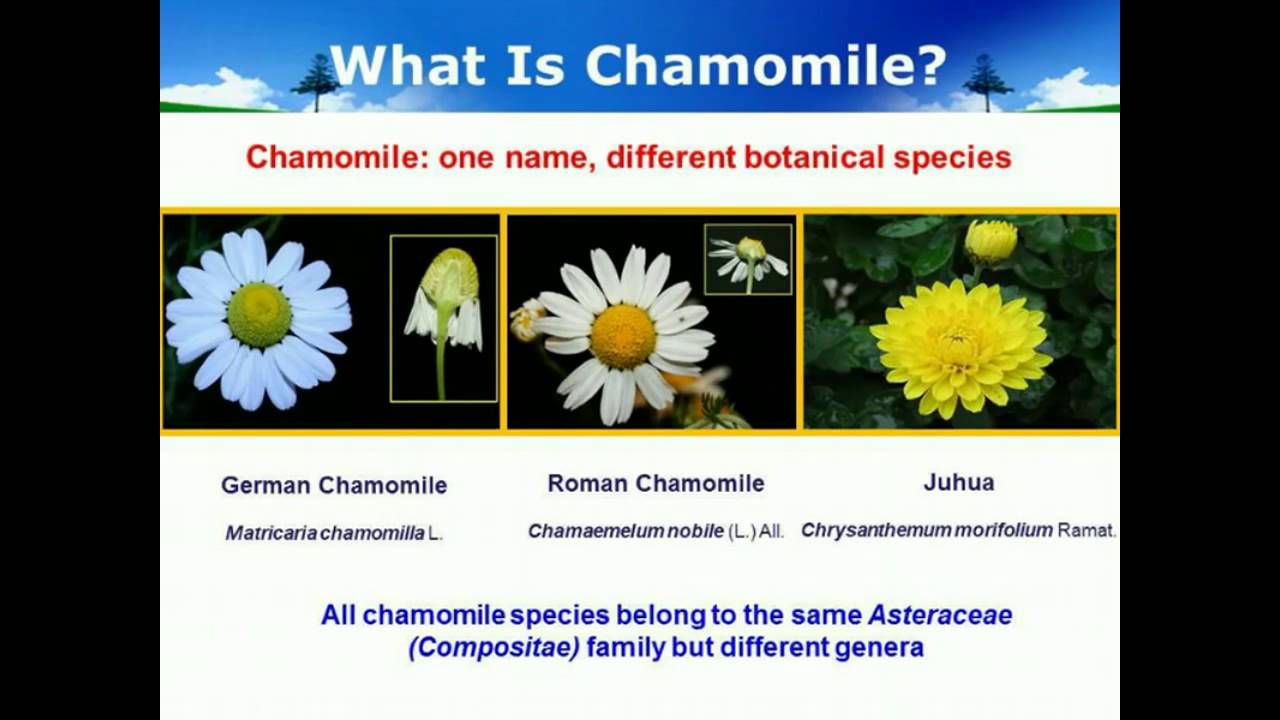 What Is Chamomile?

Chamomile: one name, different botanical species

German Chamomile

Matricaria chamomilla L.

Roman Chamomile

Chamaemelum nobile (L.) All.

Juhua

Chrysanthemum morifolium Ramat.

All chamomile species belong to the same Asteraceae (Compositae) family but different genera